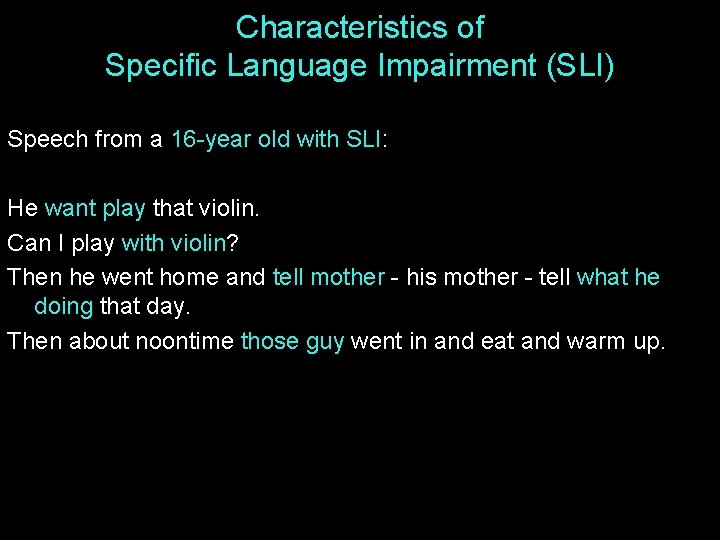 Characteristics of
Specific Language Impairment (SLI)

Speech from a 16-year old with SLI:

He want play that violin.

Can I play with violin?

Then he went home and tell mother - his mother - tell what he doing that day.

Then about noontime those guy went in and eat and warm up.